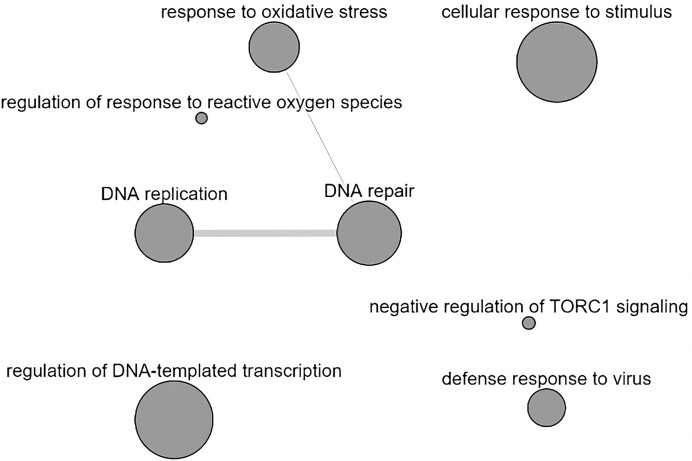 response to oxidative stress

cellular response to stimulus

regulation of response to reactive oxygen species

DNA replication

DNA repair

negative regulation of TORC1 signaling

regulation of DNA-templated transcription

defense response to virus